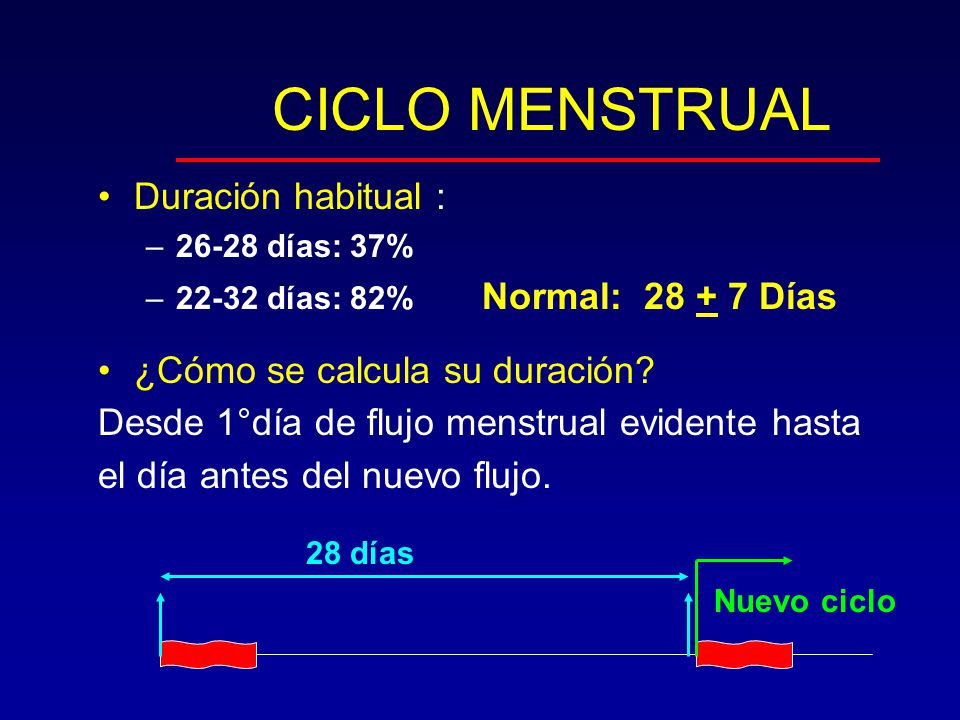 CICLO MENSTRUAL

• Duración habitual :
– 26-28 días: 37%
– 22-32 días: 82%

Normal: 28 $\pm$ 7 Días

• ¿Cómo se calcula su duración?
Desde 1°día de flujo menstrual evidente hasta el día antes del nuevo flujo.

28 días

Nuevo ciclo